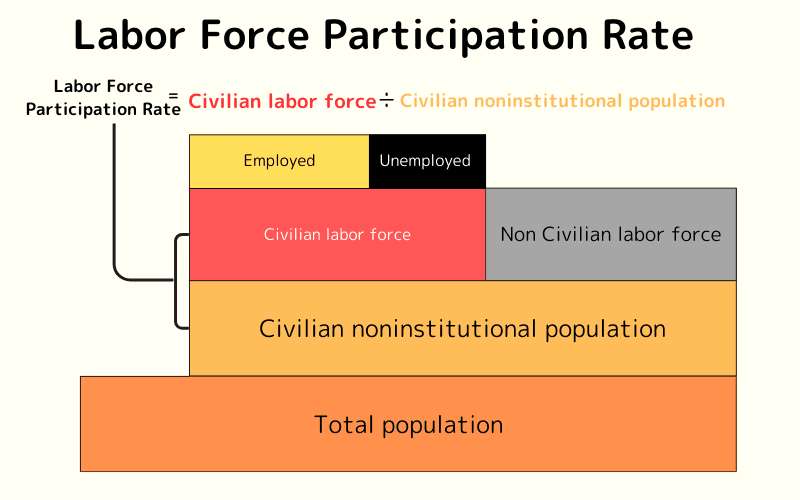 Labor Force Participation Rate

Labor Force Participation Rate = Civilian labor force ÷ Civilian noninstitutional population

Employed

Unemployed

Civilian labor force

Non Civilian labor force

Civilian noninstitutional population

Total population